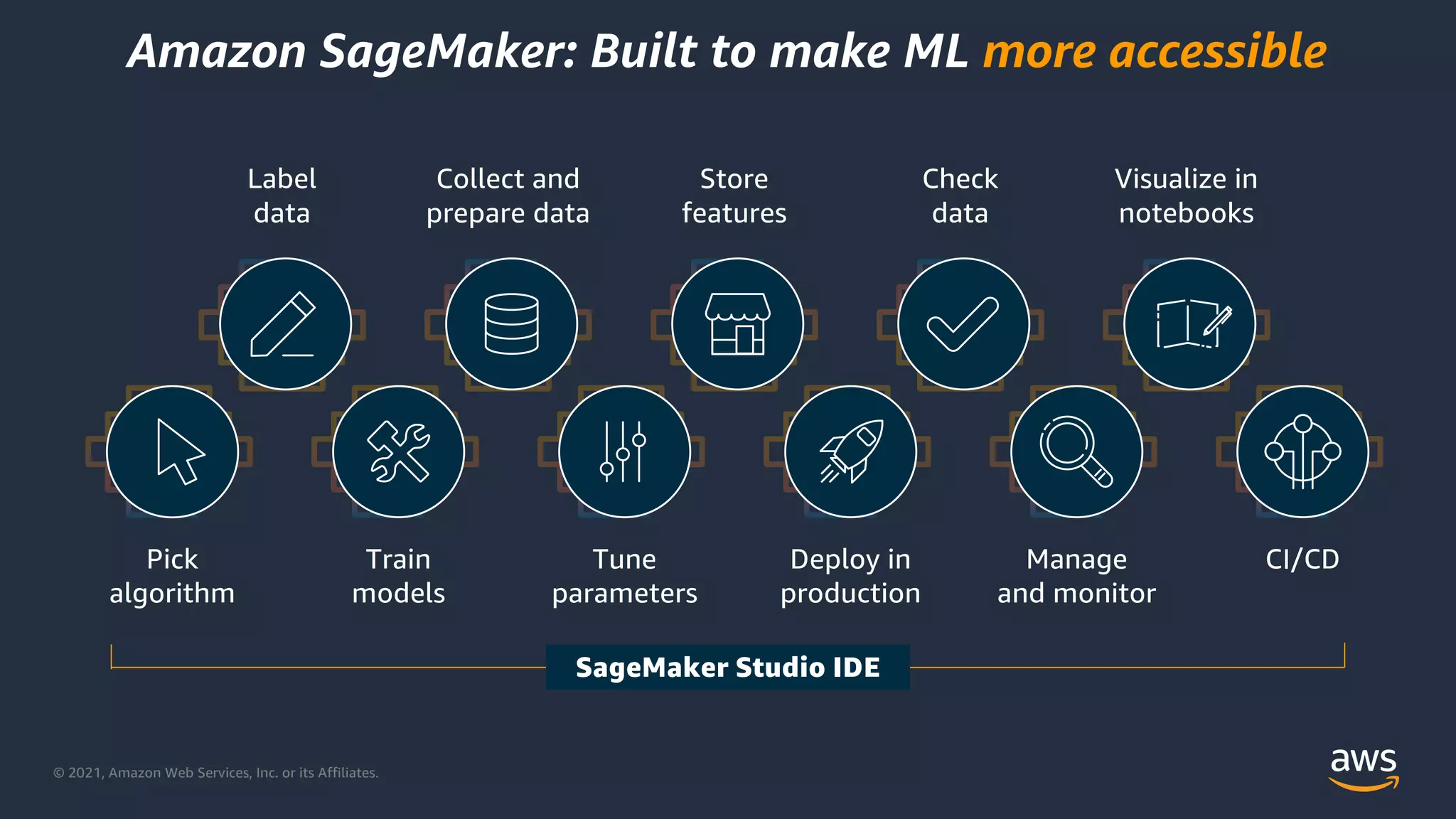 Amazon SageMaker: Built to make ML more accessible

Label data

Collect and prepare data

Store features

Check data

Visualize in notebooks

Pick algorithm

Train models

Tune parameters

Deploy in production

Manage and monitor

CI/CD

SageMaker Studio IDE

© 2021, Amazon Web Services, Inc. or its Affiliates.

aws